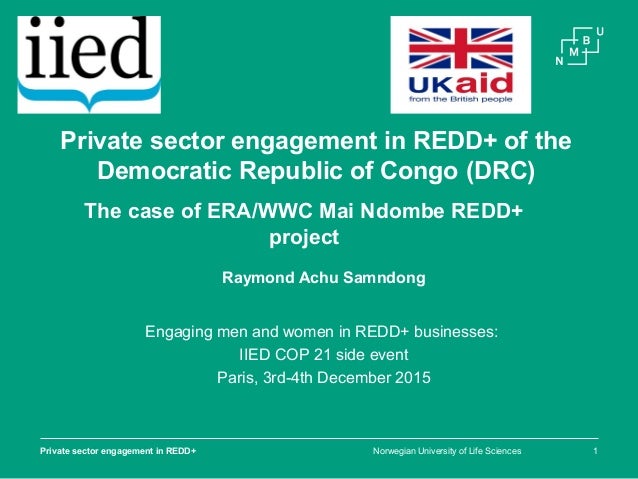 iied

UKaid
from the British people

N M B U

Private sector engagement in REDD+ of the Democratic Republic of Congo (DRC)

The case of ERA/WWC Mai Ndombe REDD+ project

Raymond Achu Samndong

Engaging men and women in REDD+ businesses:
IIED COP 21 side event
Paris, 3rd-4th December 2015

Private sector engagement in REDD+ Norwegian University of Life Sciences 1